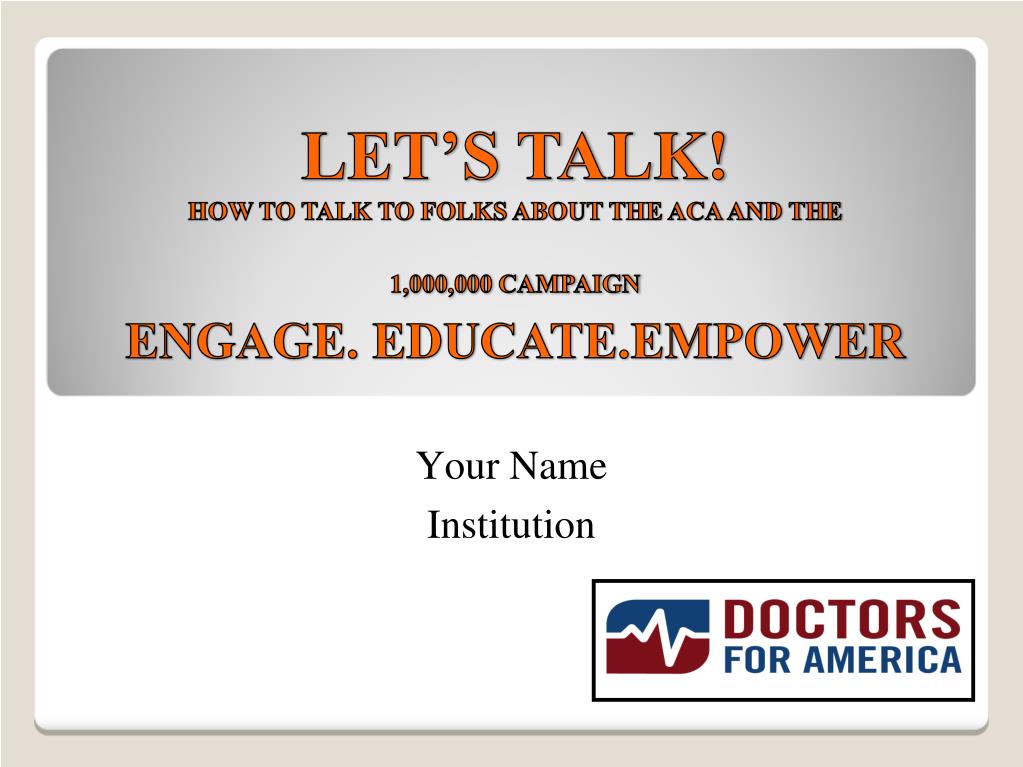 LET'S TALK!
HOW TO TALK TO FOLKS ABOUT THE ACA AND THE

1,000,000 CAMPAIGN

ENGAGE. EDUCATE.EMPOWER

Your Name
Institution

DOCTORS
FOR AMERICA